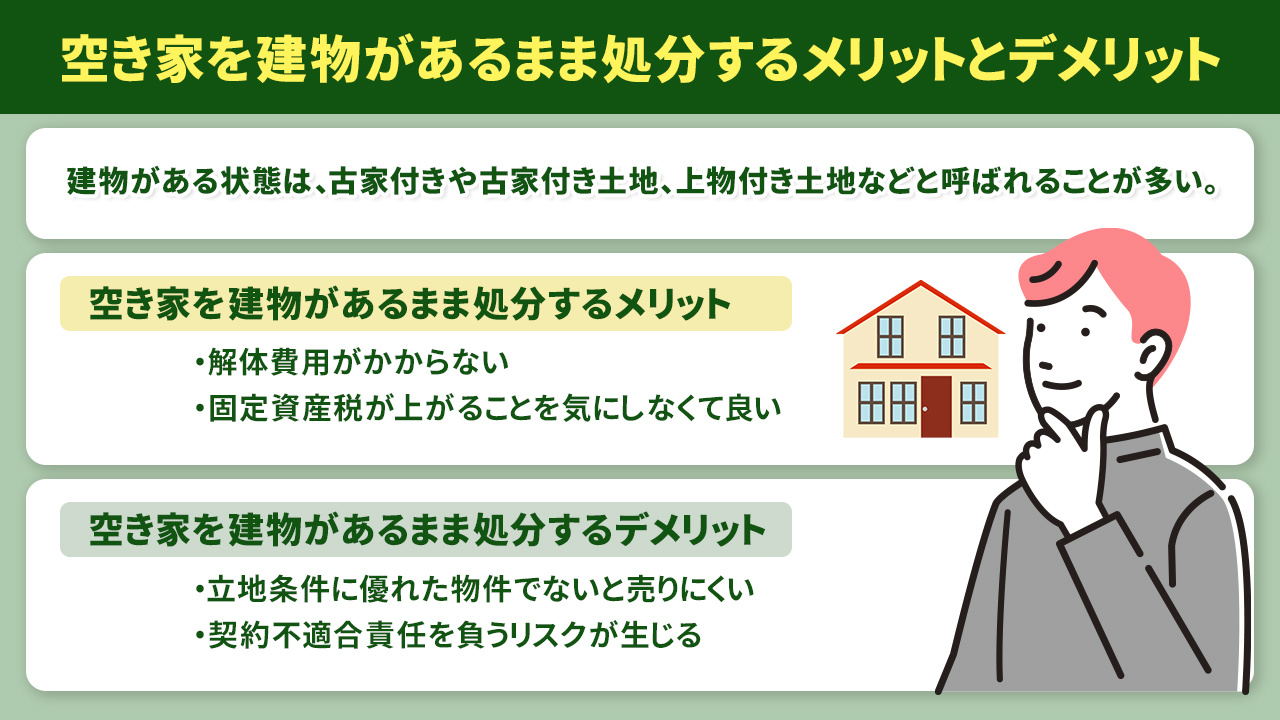 空き家を建物があるまま処分するメリットとデメリット

建物がある状態は、古家付きや古家付き土地、上物付き土地などと呼ばれることが多い。

空き家を建物があるまま処分するメリット

・解体費用がかからない
・固定資産税が上がることを気にしなくて良い

空き家を建物があるまま処分するデメリット

・立地条件に優れた物件でないと売りにくい
・契約不適合責任を負うリスクが生じる